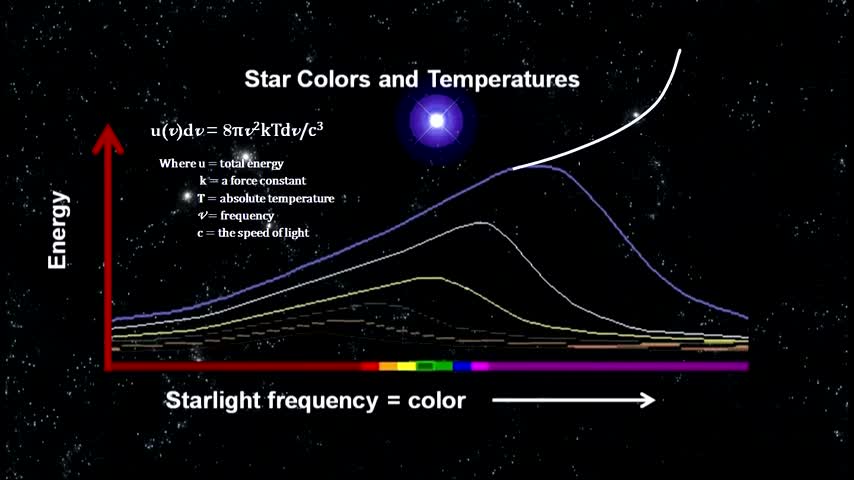 Star Colors and Temperatures

$u(\nu)d\nu = 8\pi\nu^2kTd\nu/c^3$

Where u = total energy
k = a force constant
T = absolute temperature
$\nu$ = frequency
c = the speed of light

Energy

Starlight frequency = color